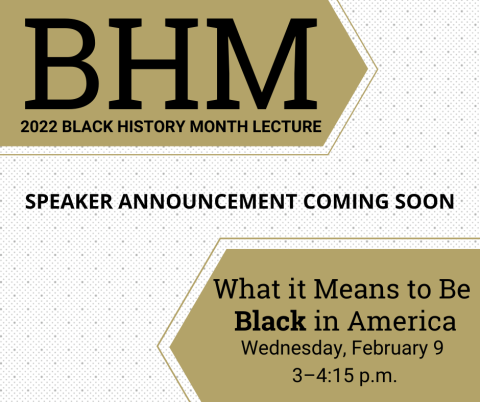 BHM
2022 BLACK HISTORY MONTH LECTURE

SPEAKER ANNOUNCEMENT COMING SOON

What it Means to Be Black in America
Wednesday, February 9
3–4:15 p.m.